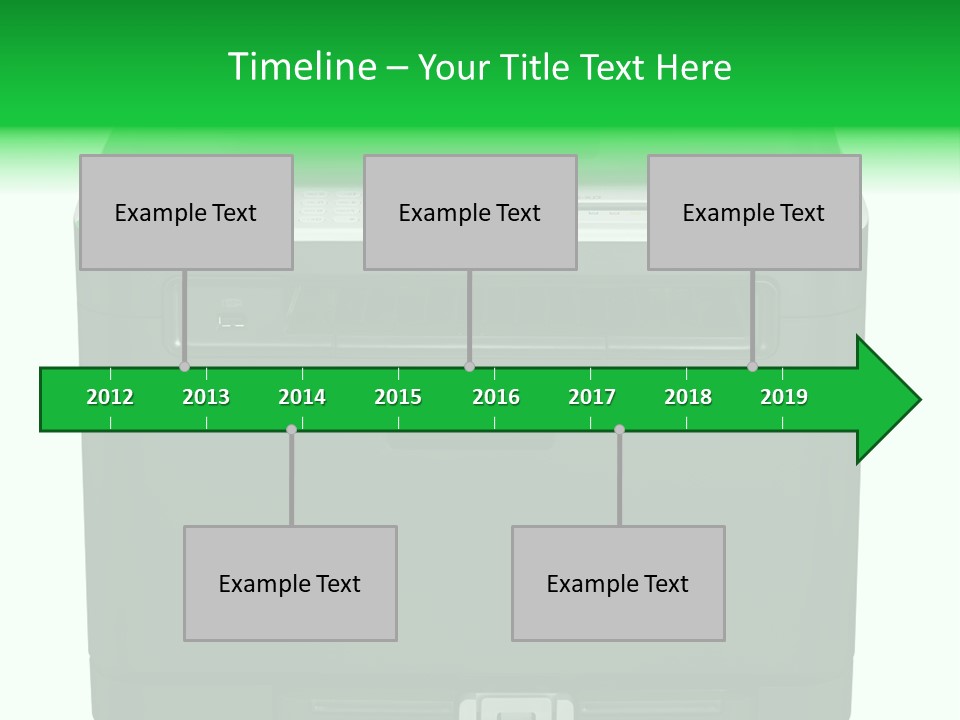 Timeline – Your Title Text Here

Example Text

Example Text

Example Text

2012 2013 2014 2015 2016 2017 2018 2019

Example Text

Example Text